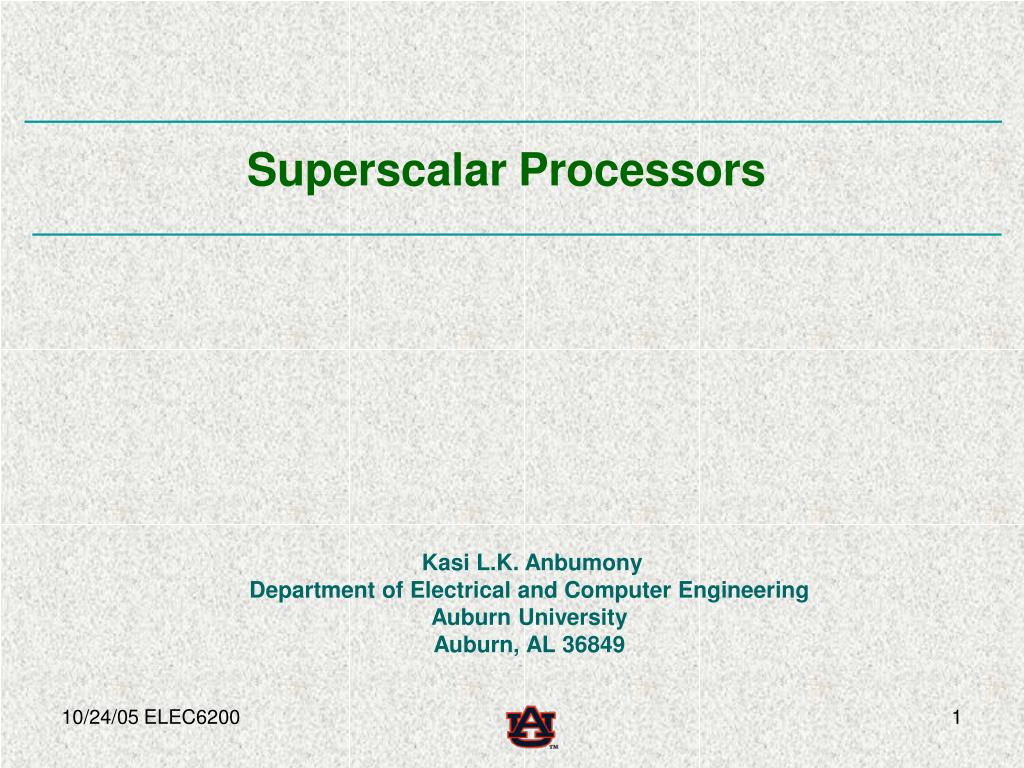 Superscalar Processors

Kasi L.K. Anbumony
Department of Electrical and Computer Engineering
Auburn University
Auburn, AL 36849

10/24/05 ELEC6200

AU
TM

1